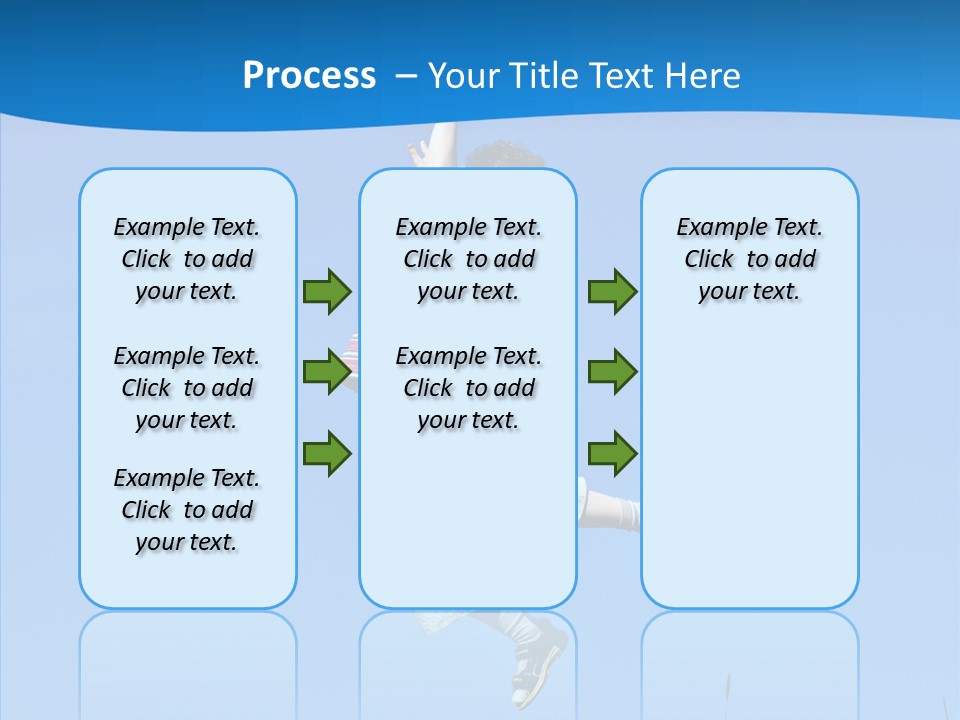 Process – Your Title Text Here

Example Text. Click to add your text.

Example Text. Click to add your text.

Example Text. Click to add your text.

Example Text. Click to add your text.

Example Text. Click to add your text.

Example Text. Click to add your text.